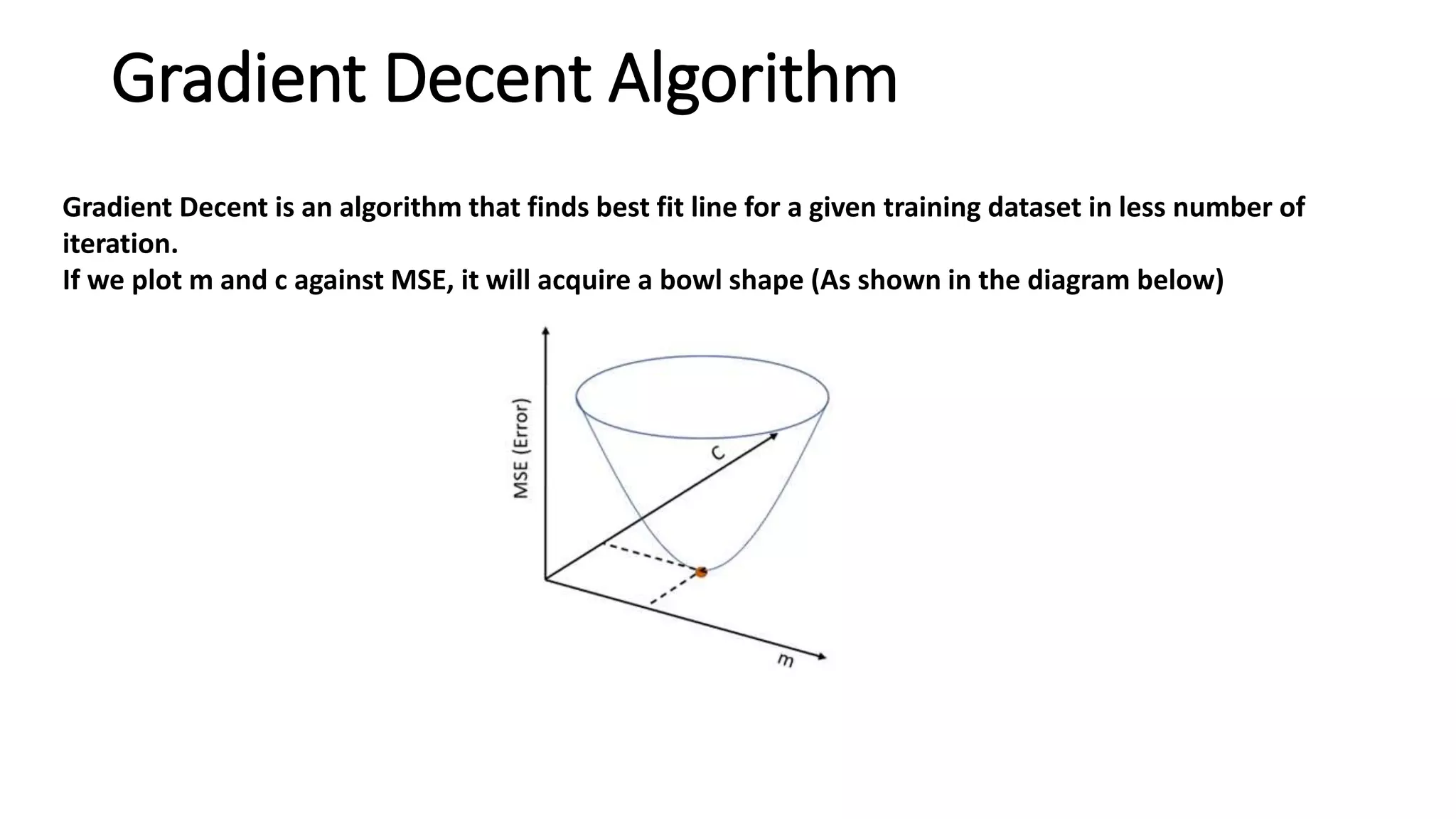 Gradient Decent Algorithm

Gradient Decent is an algorithm that finds best fit line for a given training dataset in less number of iteration.
If we plot m and c against MSE, it will acquire a bowl shape (As shown in the diagram below)

MSE (Error)
c
m